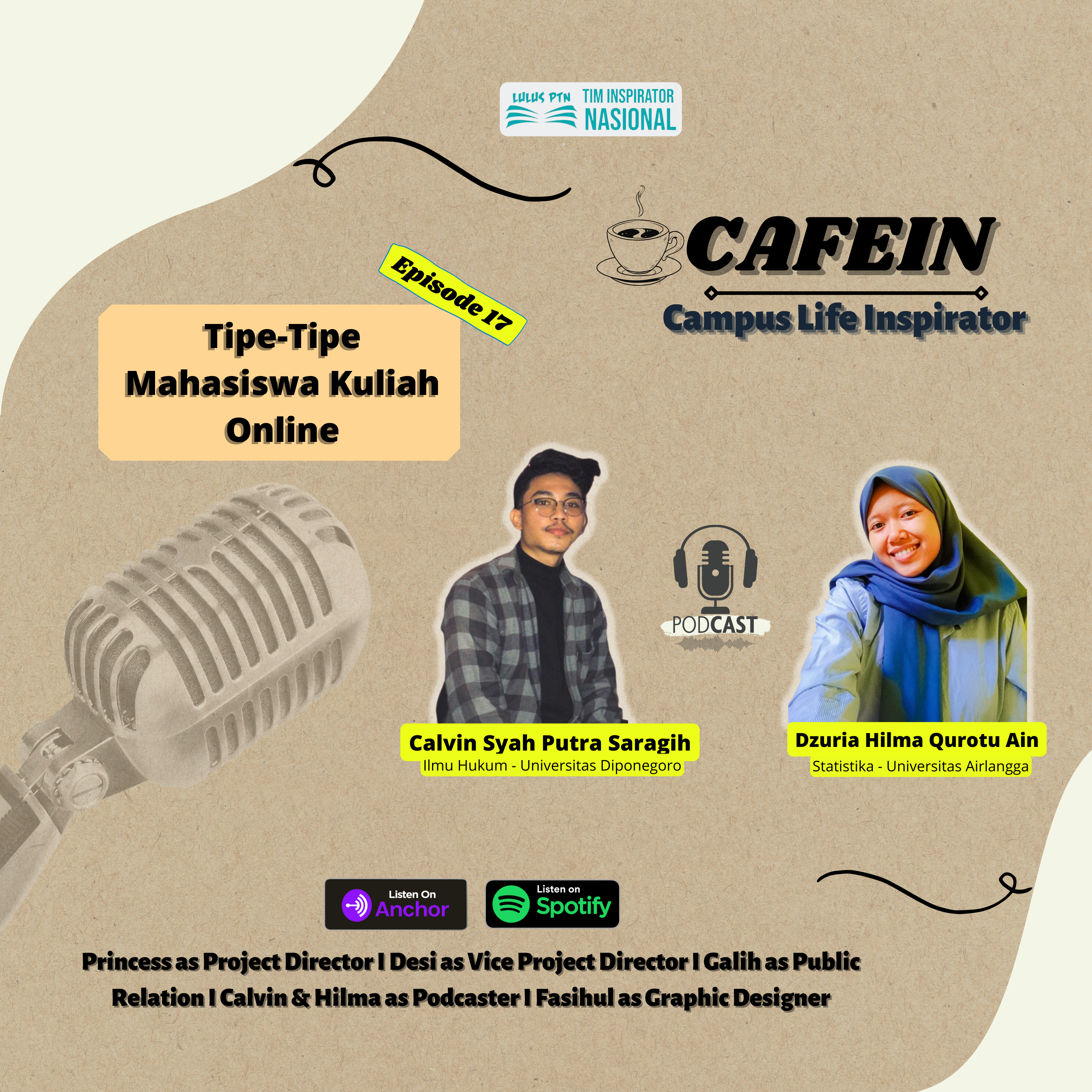 LULUS PTN TIM INSPIRATOR NASIONAL

CAFEIN
Campus Life Inspirator

Episode 17

Tipe-Tipe Mahasiswa Kuliah Online

PODCAST

Calvin Syah Putra Saragih
Ilmu Hukum - Universitas Diponegoro

Dzuria Hilma Qurotu Ain
Statistika - Universitas Airlangga

Listen On Anchor

Listen on Spotify

Princess as Project Director I Desi as Vice Project Director I Galih as Public Relation I Calvin & Hilma as Podcaster I Fasihul as Graphic Designer